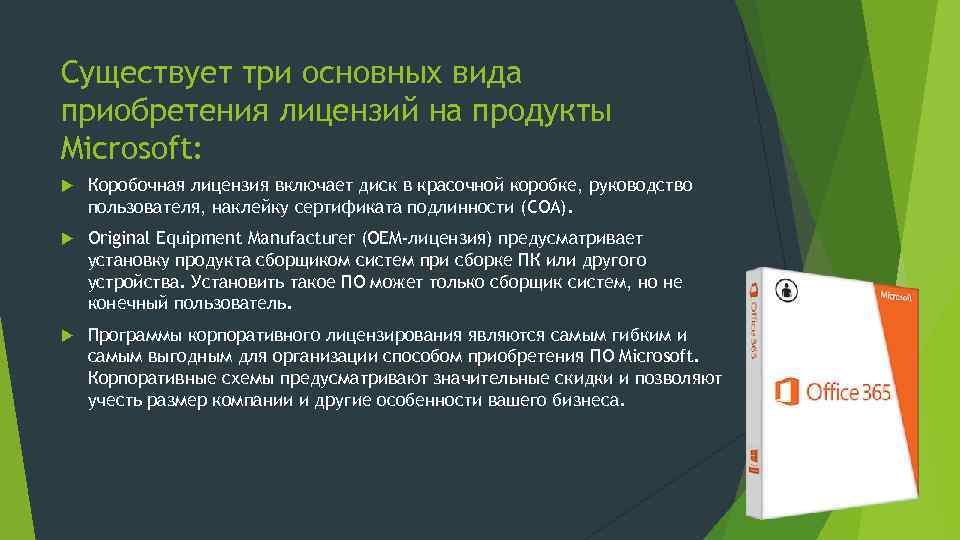 Существует три основных вида приобретения лицензий на продукты Microsoft:

Коробочная лицензия включает диск в красочной коробке, руководство пользователя, наклейку сертификата подлинности (COA).

Original Equipment Manufacturer (OEM-лицензия) предусматривает установку продукта сборщиком систем при сборке ПК или другого устройства. Установить такое ПО может только сборщик систем, но не конечный пользователь.

Программы корпоративного лицензирования являются самым гибким и самым выгодным для организации способом приобретения ПО Microsoft. Корпоративные схемы предусматривают значительные скидки и позволяют учесть размер компании и другие особенности вашего бизнеса.

Office 365

Microsoft

Office 365